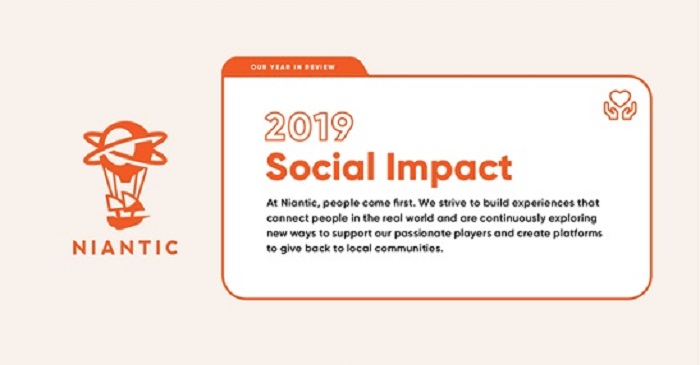 NIANTIC

OUR YEAR IN REVIEW

2019
Social Impact

At Niantic, people come first. We strive to build experiences that connect people in the real world and are continuously exploring new ways to support our passionate players and create platforms to give back to local communities.